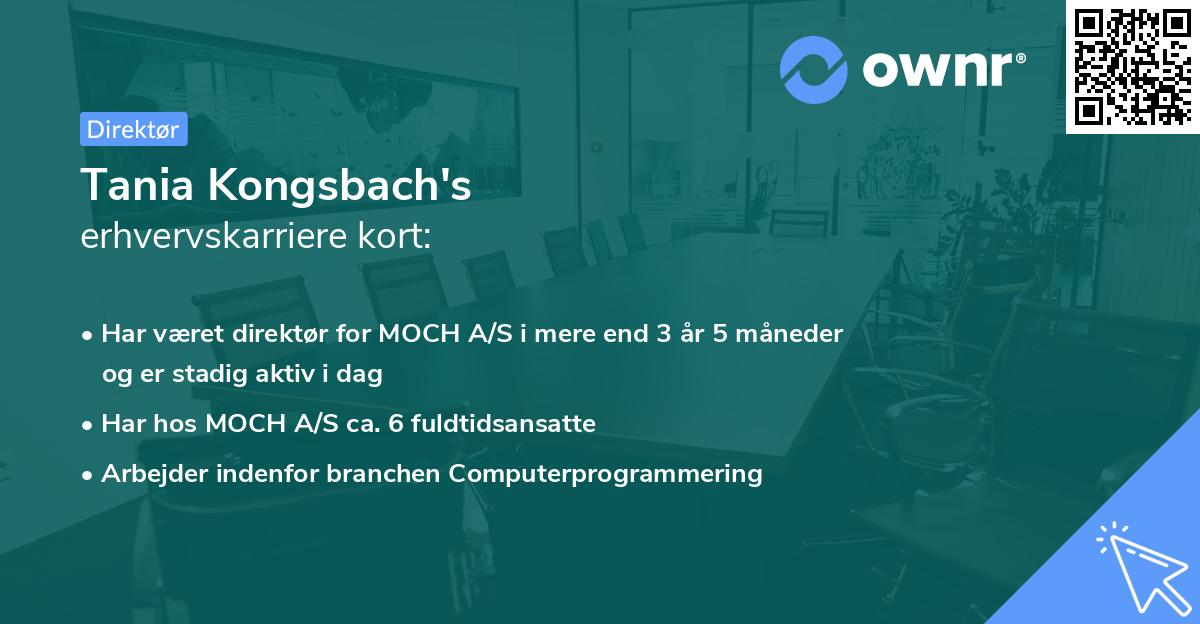 ownr®

Direktør

Tania Kongsbach's
erhvervskarriere kort:

• Har været direktør for MOCH A/S i mere end 3 år 5 måneder og er stadig aktiv i dag
• Har hos MOCH A/S ca. 6 fuldtidsansatte
• Arbejder indenfor branchen Computerprogrammering